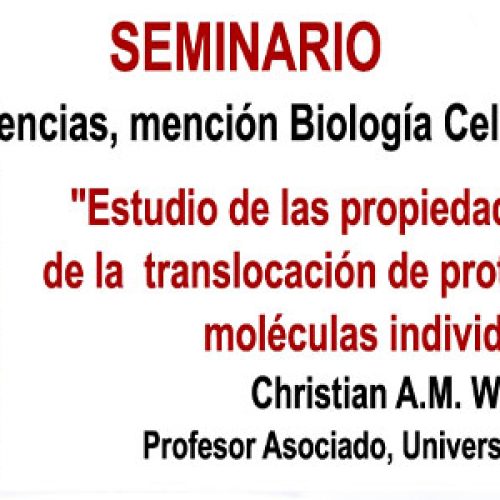 SEMINARIO

encias, mención Biología Cel

"Estudio de las propiedad de la translocación de prot moléculas individ

Christian A.M. W

Profesor Asociado, Univers